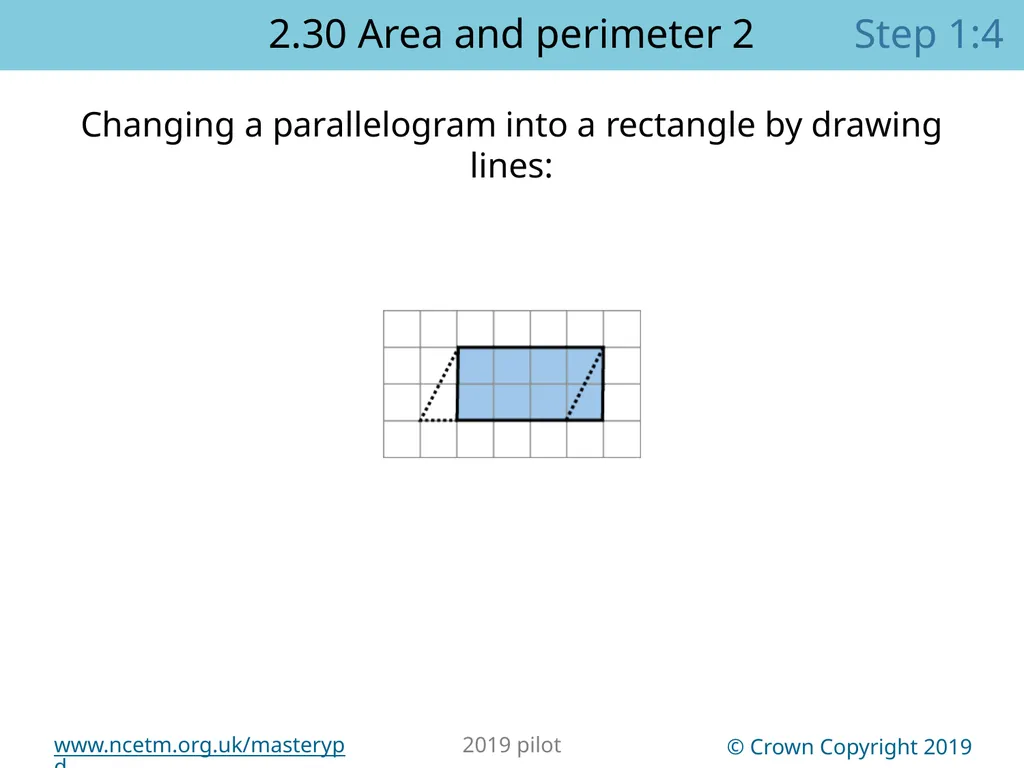 2.30 Area and perimeter 2

Step 1:4

Changing a parallelogram into a rectangle by drawing lines:

www.ncetm.org.uk/masterypd

2019 pilot

© Crown Copyright 2019